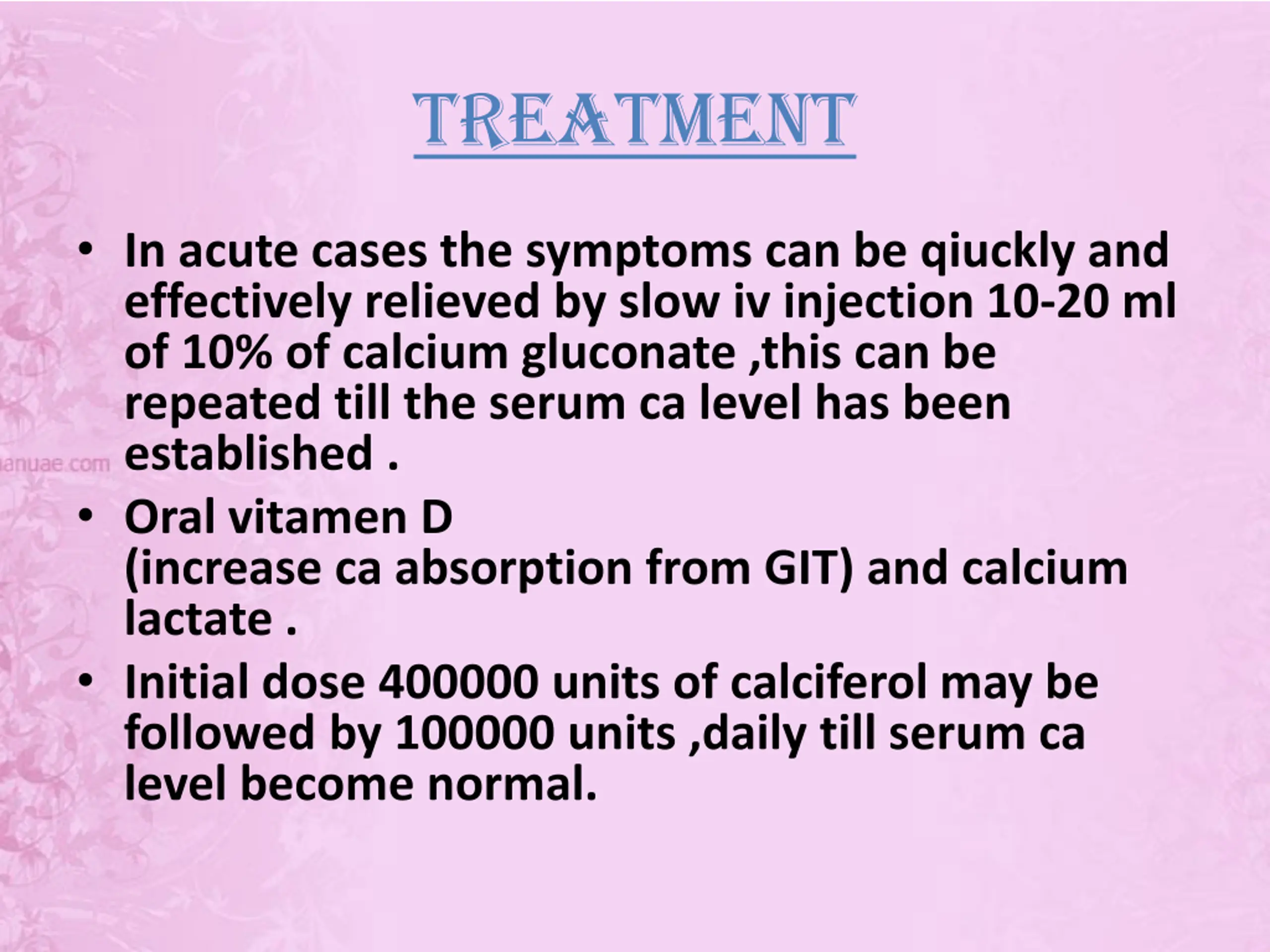 TREATMENT

• In acute cases the symptoms can be qiuckly and effectively relieved by slow iv injection 10-20 ml of 10% of calcium gluconate ,this can be repeated till the serum ca level has been established .

anuae.com

• Oral vitamen D
(increase ca absorption from GIT) and calcium lactate .

• Initial dose 400000 units of calciferol may be followed by 100000 units ,daily till serum ca level become normal.